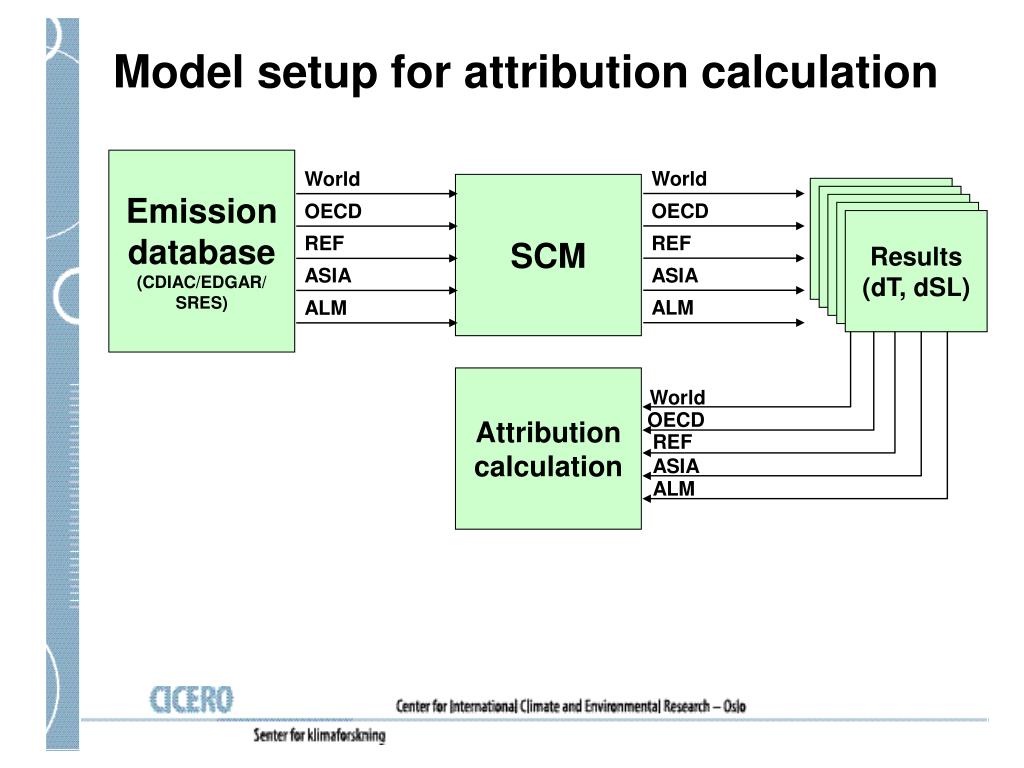 Model setup for attribution calculation

Emission database
(CDIAC/EDGAR/ SRES)

World
OECD
REF
ASIA
ALM

SCM

World
OECD
REF
ASIA
ALM

Results
(dT, dSL)

Attribution calculation

World
OECD
REF
ASIA
ALM

CICERO

Center for International Climate and Environmental Research – Oslo

Senter for klimaforskning